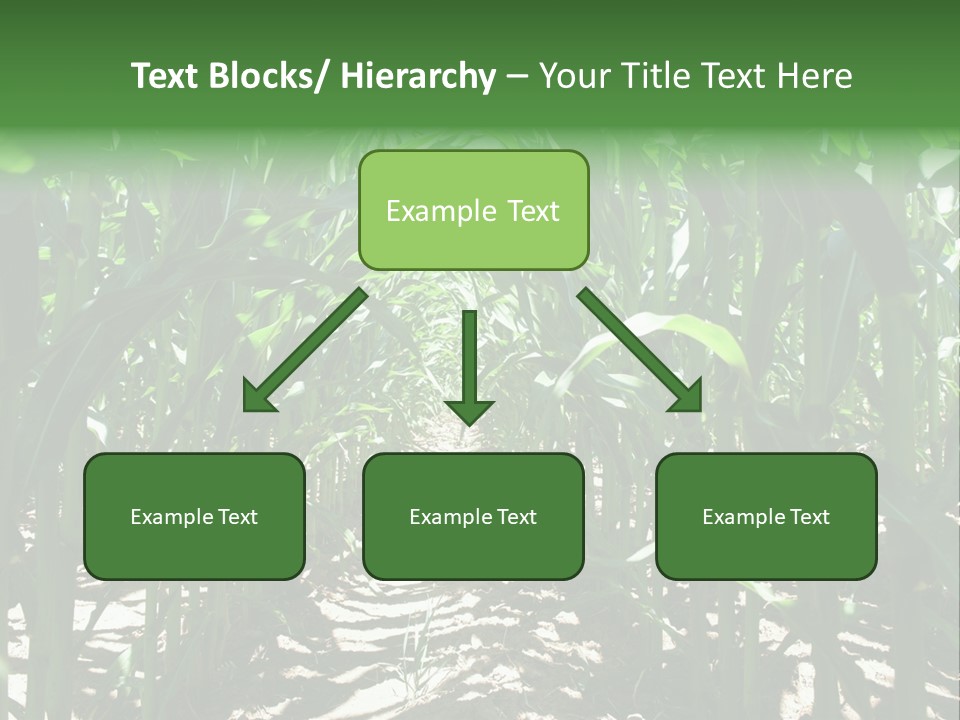 Text Blocks/ Hierarchy – Your Title Text Here

Example Text

Example Text

Example Text

Example Text